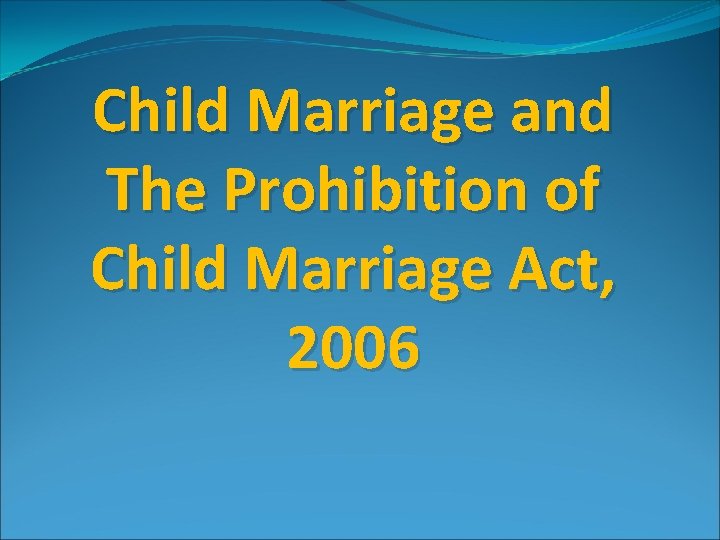 Child Marriage and The Prohibition of Child Marriage Act, 2006